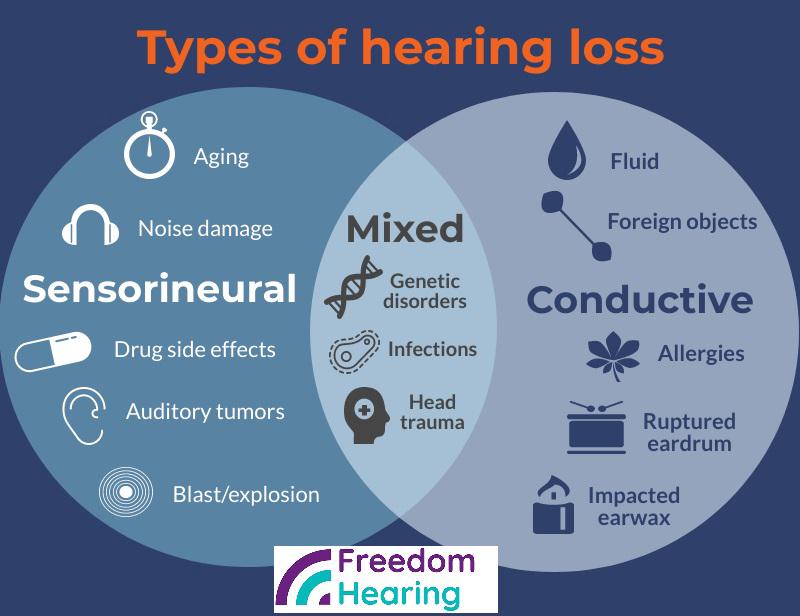 Types of hearing loss

Aging

Noise damage

Sensorineural

Drug side effects

Auditory tumors

Blast/explosion

Mixed

Genetic disorders

Infections

Head trauma

Fluid

Foreign objects

Conductive

Allergies

Ruptured eardrum

Impacted earwax

Freedom Hearing